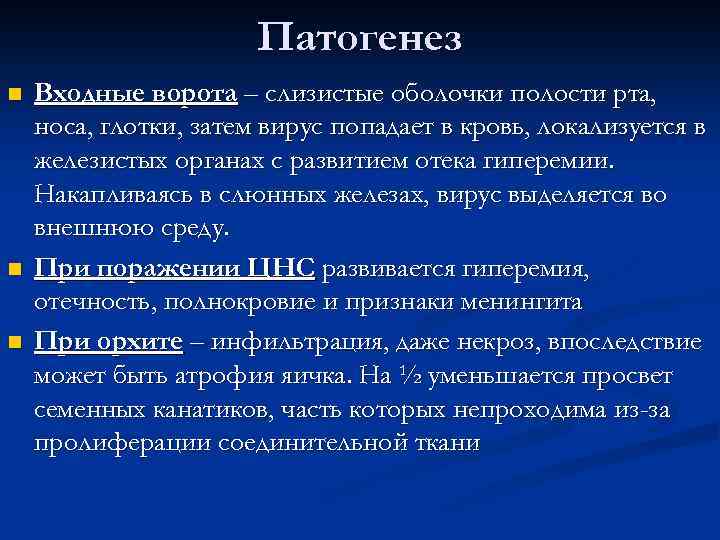 Патогенез

Входные ворота – слизистые оболочки полости рта, носа, глотки, затем вирус попадает в кровь, локализуется в железистых органах с развитием отека гиперемии. Накапливаясь в слюнных железах, вирус выделяется во внешнюю среду.

При поражении ЦНС развивается гиперемия, отечность, полнокровие и признаки менингита

При орхите – инфильтрация, даже некроз, впоследствие может быть атрофия яичка. На ½ уменьшается просвет семенных канатиков, часть которых непроходима из-за пролиферации соединительной ткани